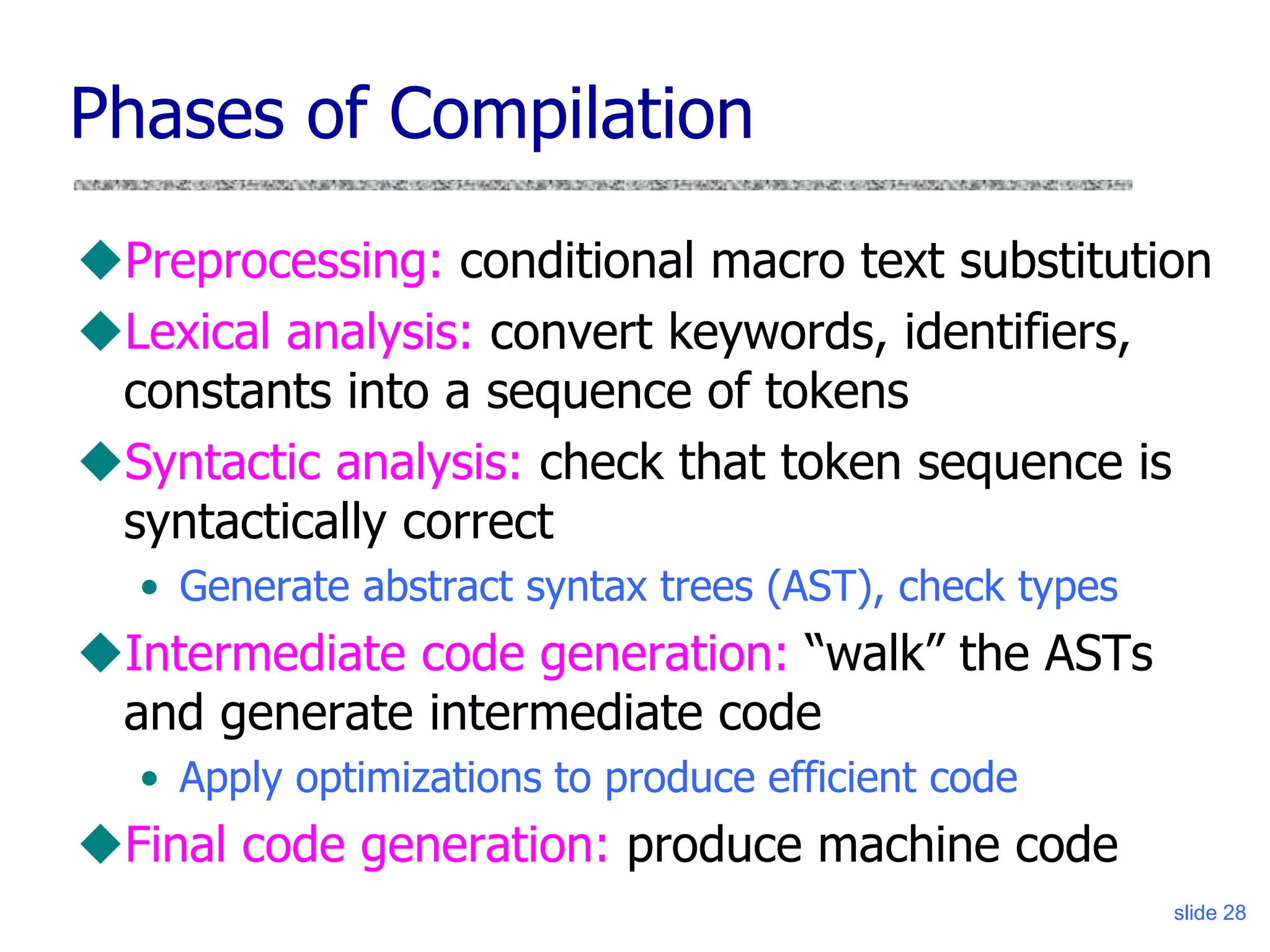 Phases of Compilation

◆Preprocessing: conditional macro text substitution

◆Lexical analysis: convert keywords, identifiers, constants into a sequence of tokens

◆Syntactic analysis: check that token sequence is syntactically correct

• Generate abstract syntax trees (AST), check types

◆Intermediate code generation: “walk” the ASTs and generate intermediate code

• Apply optimizations to produce efficient code

◆Final code generation: produce machine code

slide 28